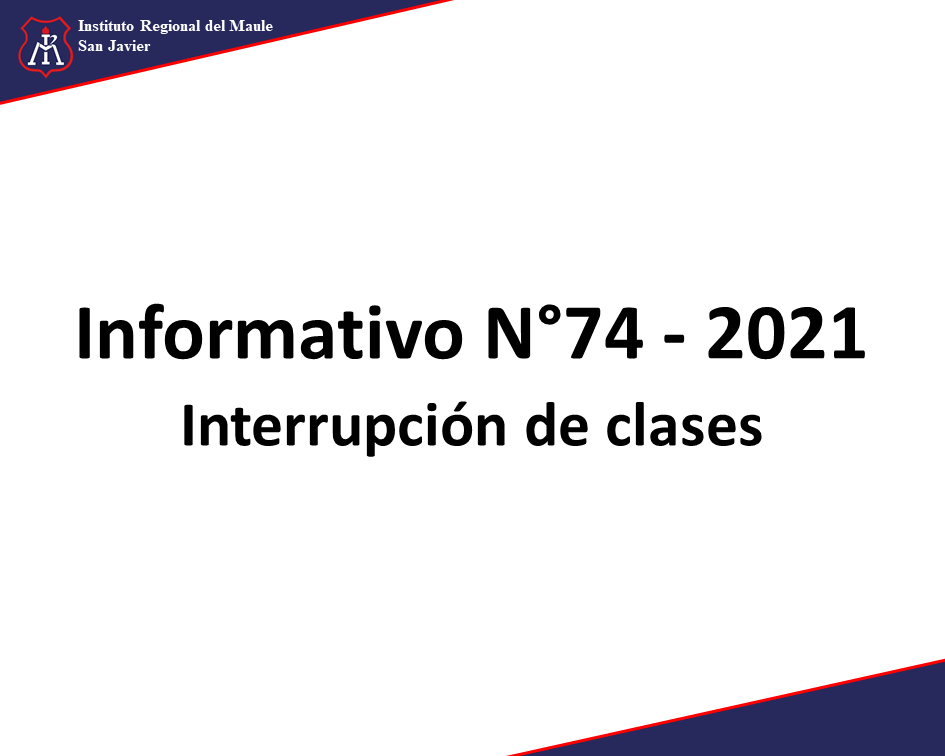 Instituto Regional del Maule
San Javier

Informativo N°74 - 2021
Interrupción de clases